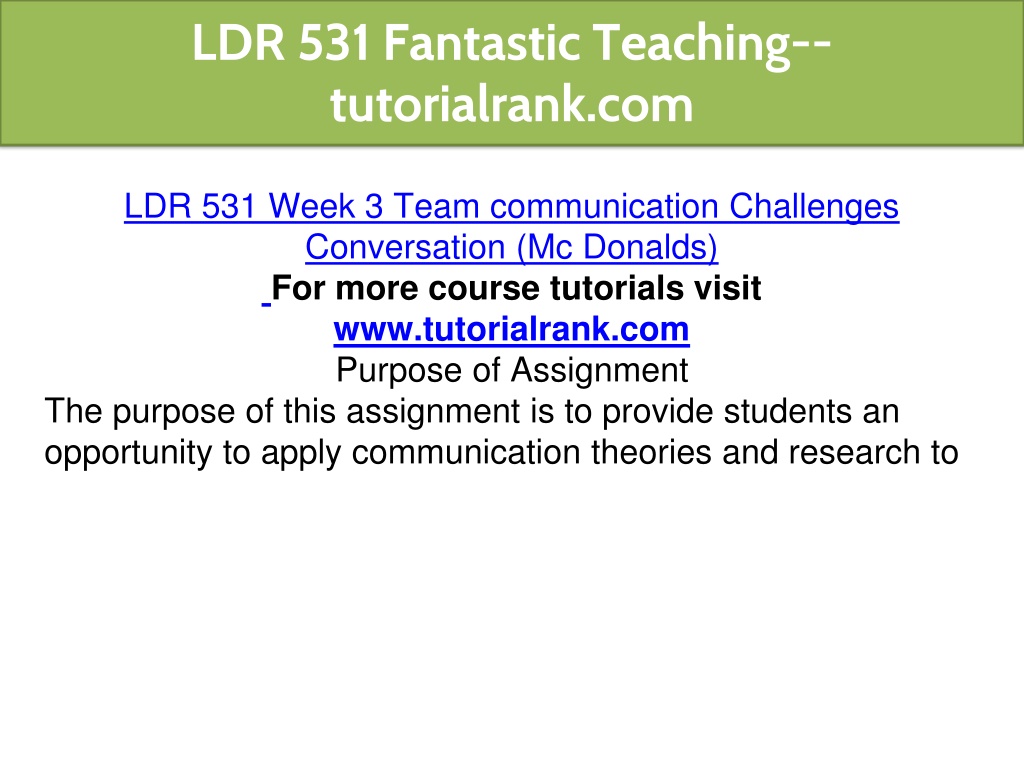 LDR 531 Fantastic Teaching--tutorialrank.com

LDR 531 Week 3 Team communication Challenges Conversation (Mc Donalds)
For more course tutorials visit
www.tutorialrank.com
Purpose of Assignment
The purpose of this assignment is to provide students an opportunity to apply communication theories and research to